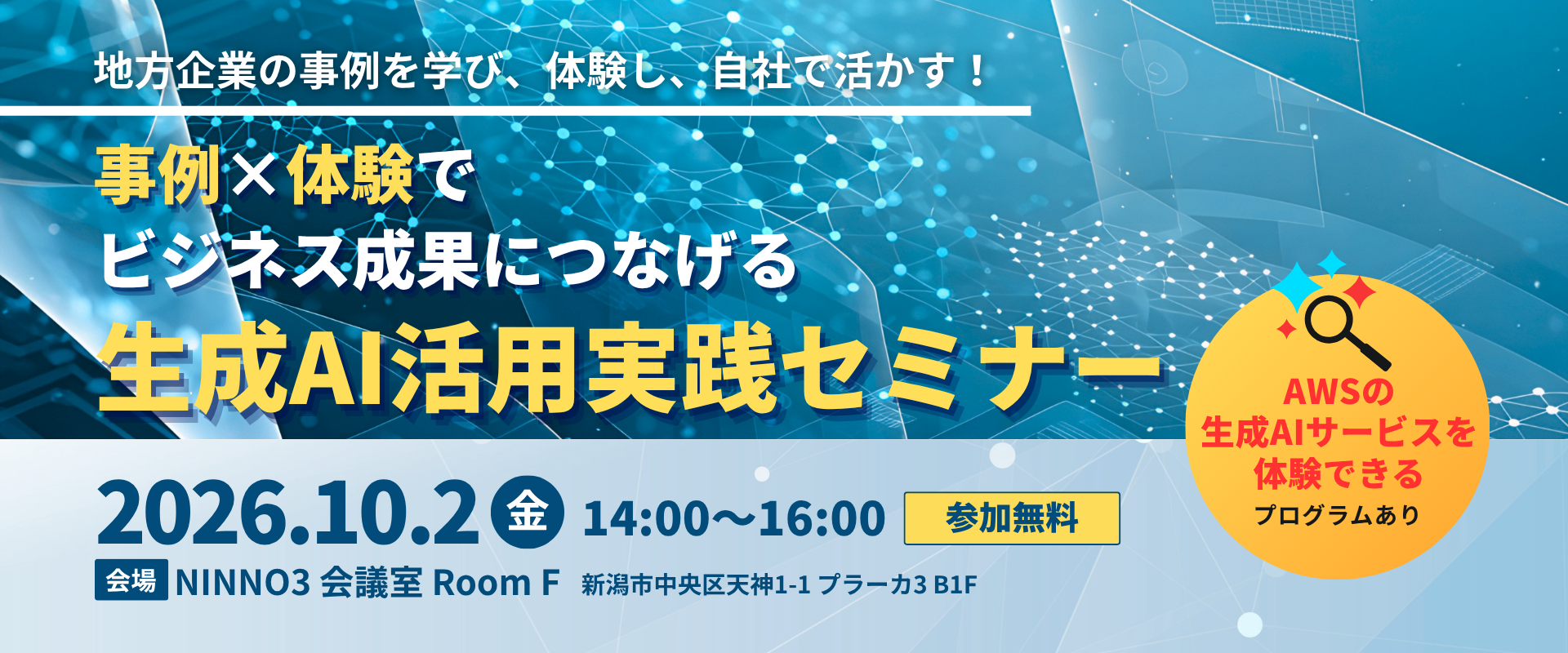 地方企業の事例を学び、体験し、自社で活かす！

事例×体験で
ビジネス成果につなげる
生成AI活用実践セミナー

AWSの
生成AIサービスを
体験できる
プログラムあり

2026.10.2 金 14:00〜16:00 参加無料

会場 NINNO3 会議室 Room F 新潟市中央区天神1-1 プラーカ3 B1F